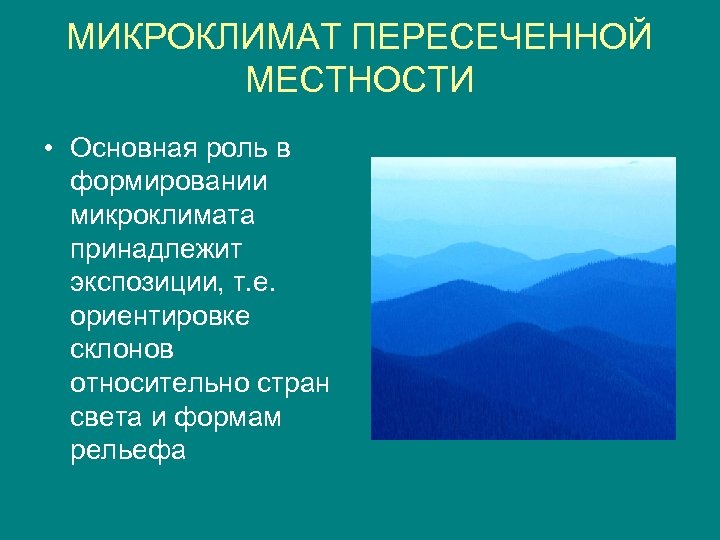 МИКРОКЛИМАТ ПЕРЕСЕЧЕННОЙ МЕСТНОСТИ

• Основная роль в формировании микроклимата принадлежит экспозиции, т.е. ориентировке склонов относительно стран света и формам рельефа